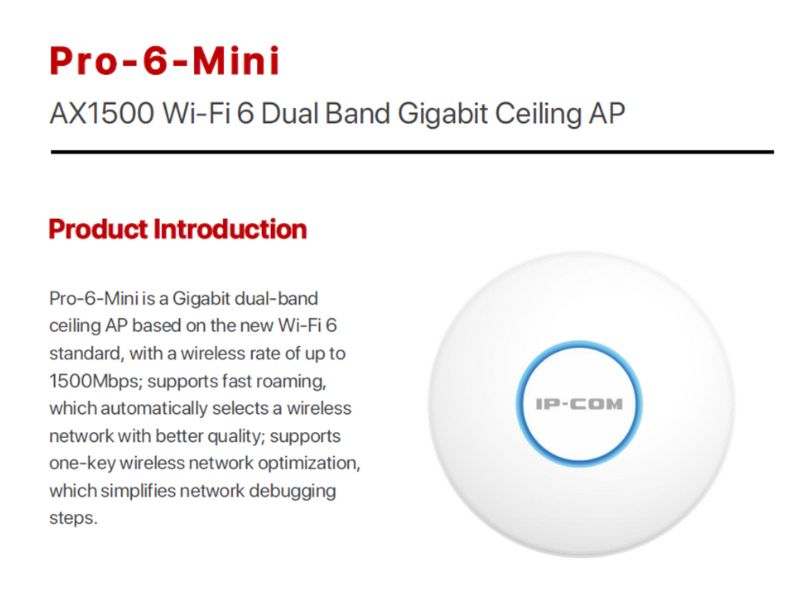 Pro-6-Mini

AX1500 Wi-Fi 6 Dual Band Gigabit Ceiling AP

Product Introduction

Pro-6-Mini is a Gigabit dual-band ceiling AP based on the new Wi-Fi 6 standard, with a wireless rate of up to 1500Mbps; supports fast roaming, which automatically selects a wireless network with better quality; supports one-key wireless network optimization, which simplifies network debugging steps.

IP-COM